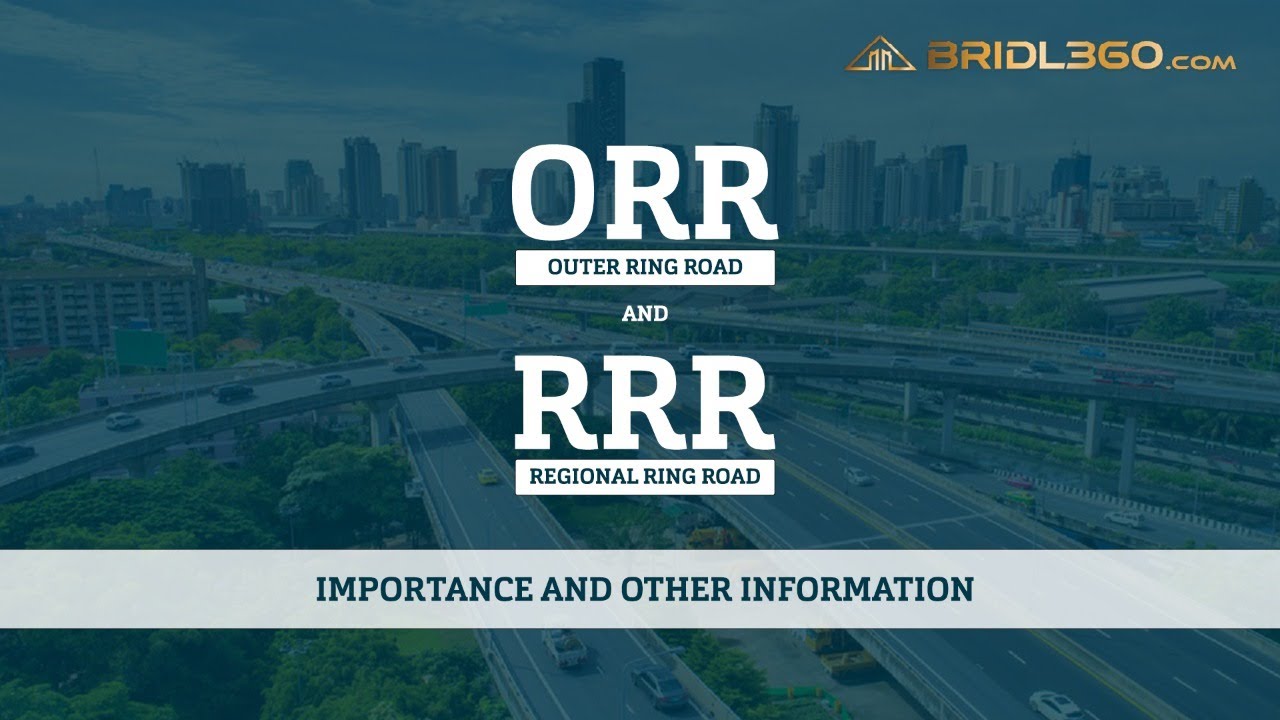 BRIDL360.com

ORR

OUTER RING ROAD

AND

RRR

REGIONAL RING ROAD

IMPORTANCE AND OTHER INFORMATION